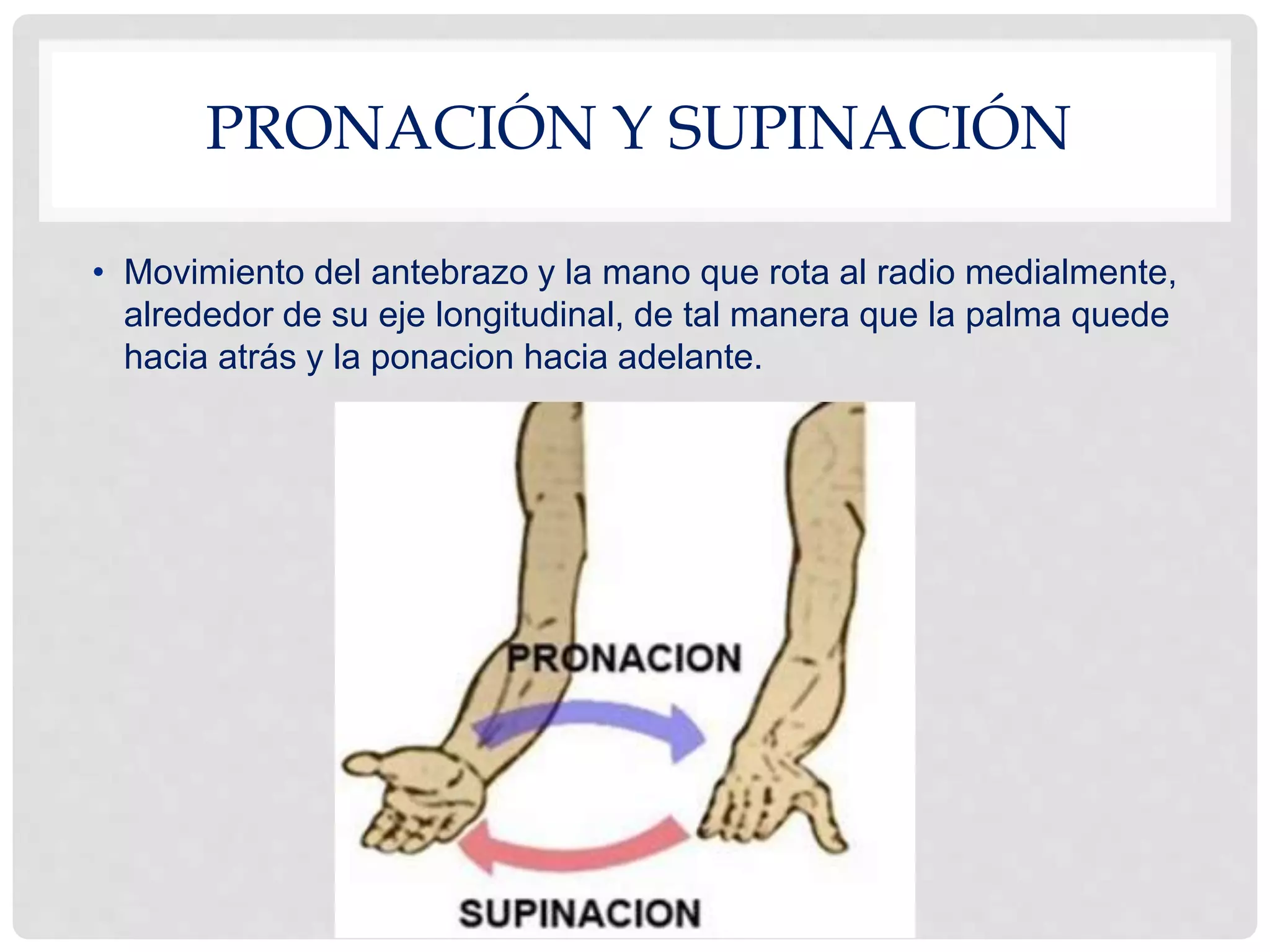 PRONACIÓN Y SUPINACIÓN

• Movimiento del antebrazo y la mano que rota al radio medialmente, alrededor de su eje longitudinal, de tal manera que la palma quede hacia atrás y la ponacion hacia adelante.

PRONACION

SUPINACION